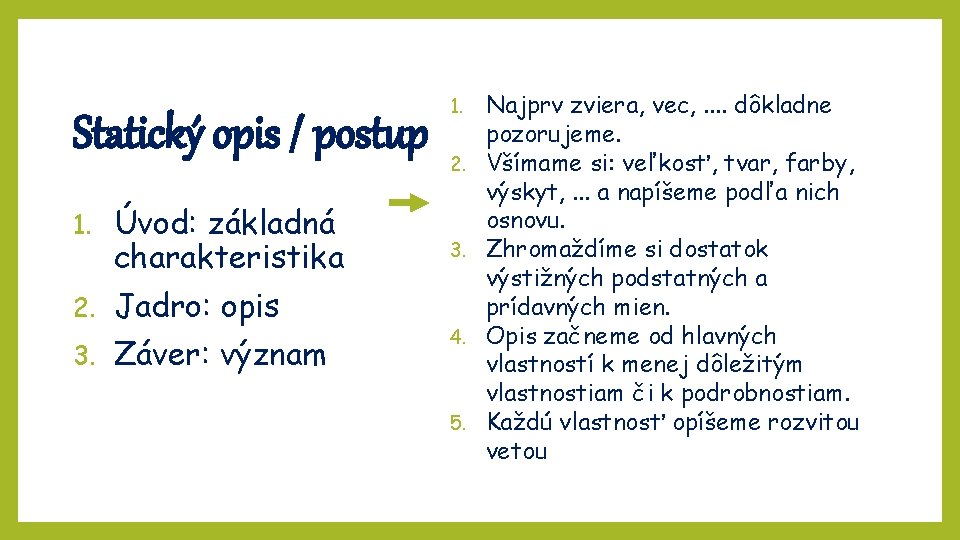 Statický opis / postup

1. Úvod: základná charakteristika
2. Jadro: opis
3. Záver: význam

1. Najprv zviera, vec, .... dôkladne pozorujeme.
2. Všímame si: veľkosť, tvar, farby, výskyt, ... a napíšeme podľa nich osnovu.
3. Zhromaždíme si dostatok výstižných podstatných a prídavných mien.
4. Opis začneme od hlavných vlastností k menej dôležitým vlastnostiam či k podrobnostiam.
5. Každú vlastnosť opíšeme rozvitou vetou